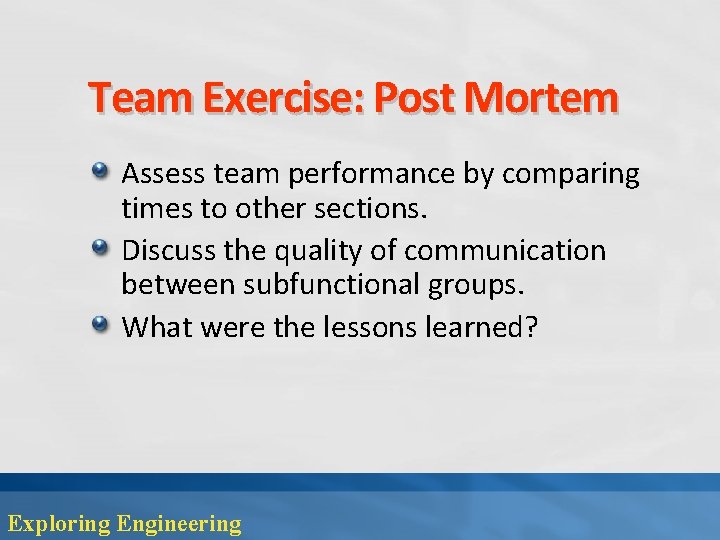 Team Exercise: Post Mortem

Assess team performance by comparing times to other sections.

Discuss the quality of communication between subfunctional groups.

What were the lessons learned?

Exploring Engineering